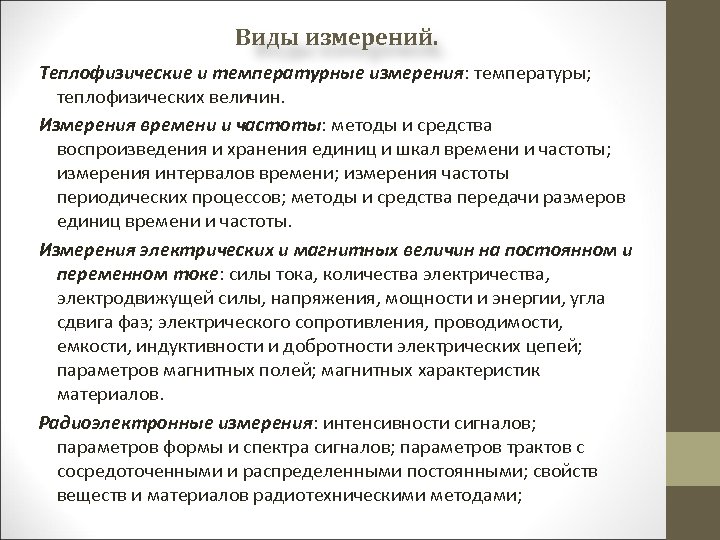 Виды измерений.

Теплофизические и температурные измерения: температуры; теплофизических величин.

Измерения времени и частоты: методы и средства воспроизведения и хранения единиц и шкал времени и частоты; измерения интервалов времени; измерения частоты периодических процессов; методы и средства передачи размеров единиц времени и частоты.

Измерения электрических и магнитных величин на постоянном и переменном токе: силы тока, количества электричества, электродвижущей силы, напряжения, мощности и энергии, угла сдвига фаз; электрического сопротивления, проводимости, емкости, индуктивности и добротности электрических цепей; параметров магнитных полей; магнитных характеристик материалов.

Радиоэлектронные измерения: интенсивности сигналов; параметров формы и спектра сигналов; параметров трактов с сосредоточенными и распределенными постоянными; свойств веществ и материалов радиотехническими методами;